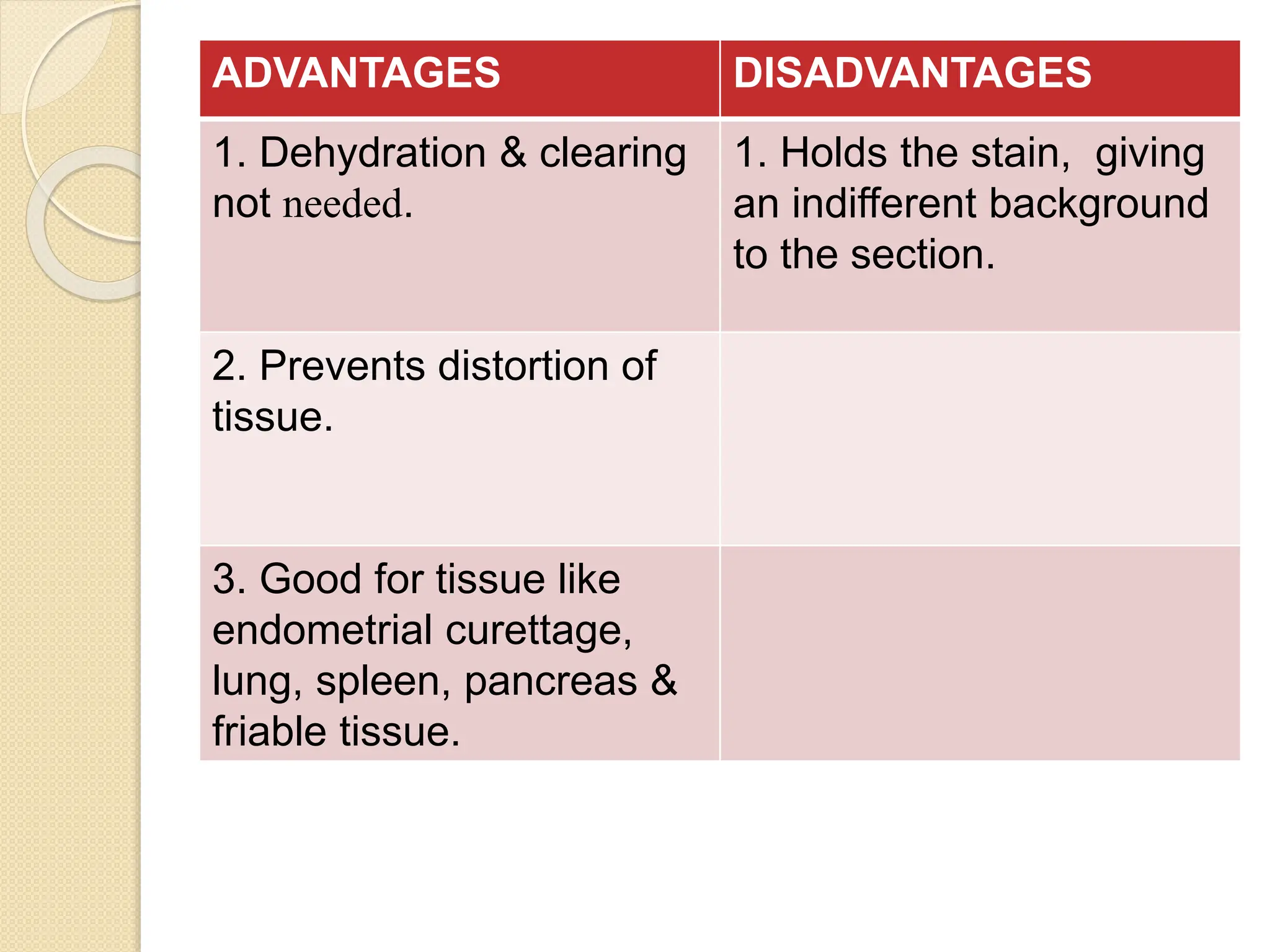 | ADVANTAGES | DISADVANTAGES |
|---|---|
| 1. Dehydration & clearing not needed. | 1. Holds the stain, giving an indifferent background to the section. |
| 2. Prevents distortion of tissue. | |
| 3. Good for tissue like endometrial curettage, lung, spleen, pancreas & friable tissue. | |